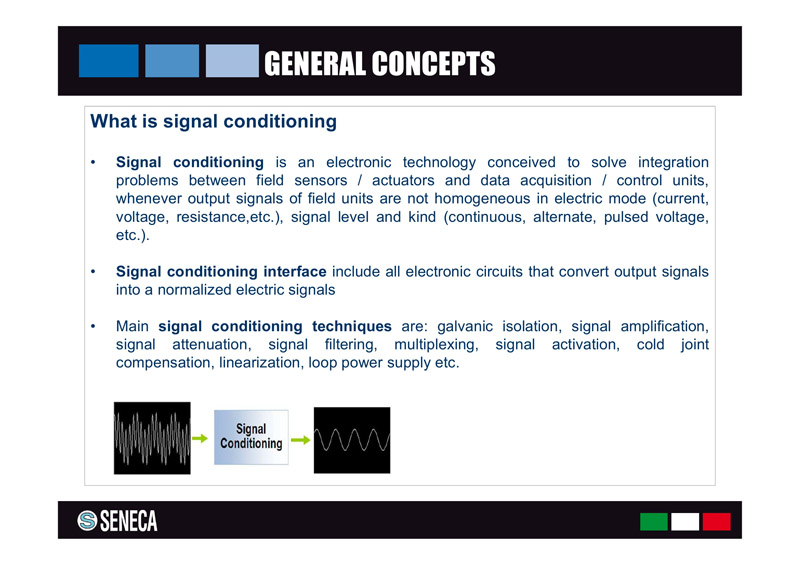 GENERAL CONCEPTS

What is signal conditioning

• Signal conditioning is an electronic technology conceived to solve integration problems between field sensors / actuators and data acquisition / control units, whenever output signals of field units are not homogeneous in electric mode (current, voltage, resistance,etc.), signal level and kind (continuous, alternate, pulsed voltage, etc.).

• Signal conditioning interface include all electronic circuits that convert output signals into a normalized electric signals

• Main signal conditioning techniques are: galvanic isolation, signal amplification, signal attenuation, signal filtering, multiplexing, signal activation, cold joint compensation, linearization, loop power supply etc.

Signal Conditioning

SENECA